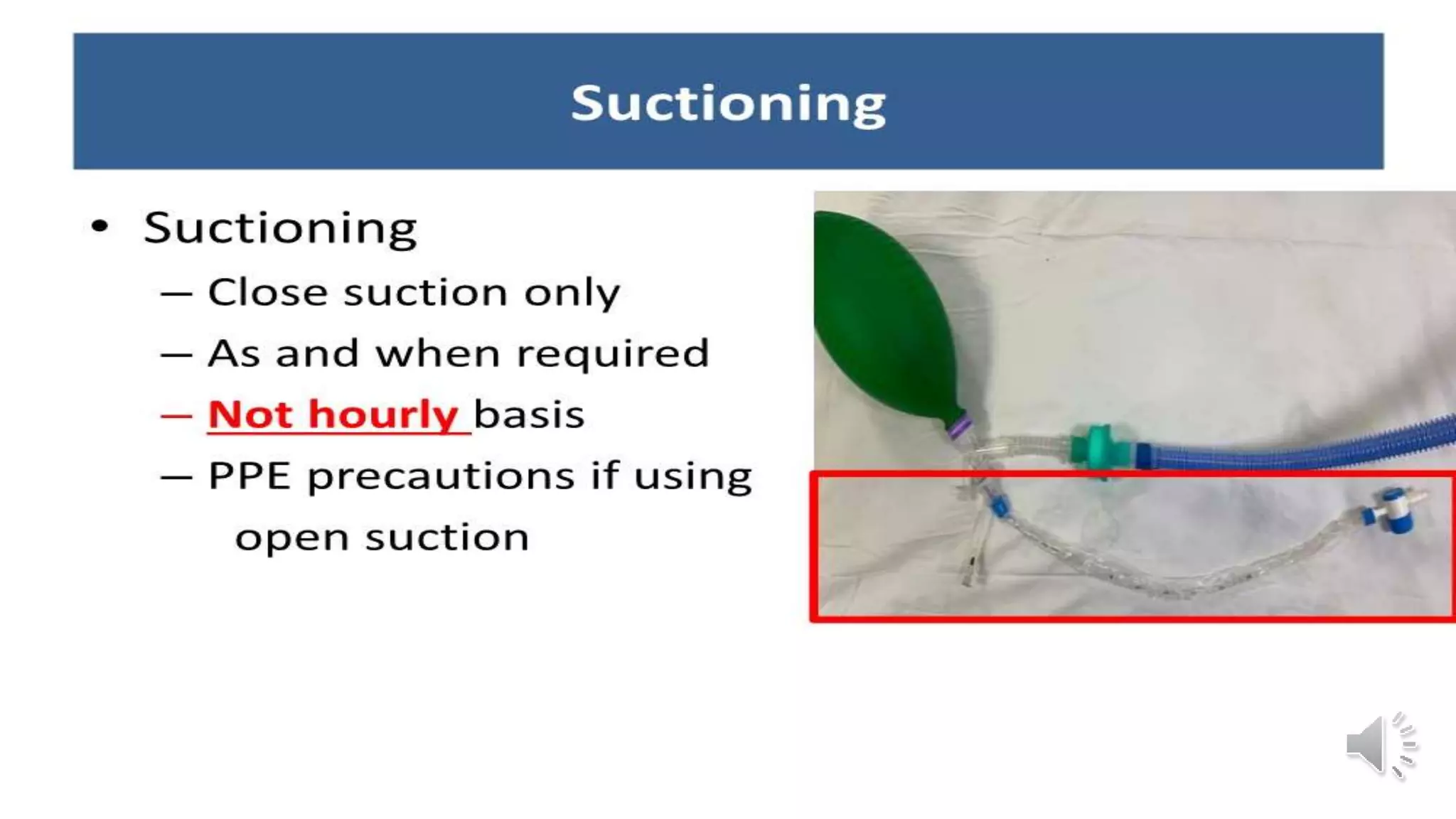 Suctioning

• Suctioning
– Close suction only
– As and when required
– Not hourly basis
– PPE precautions if using open suction